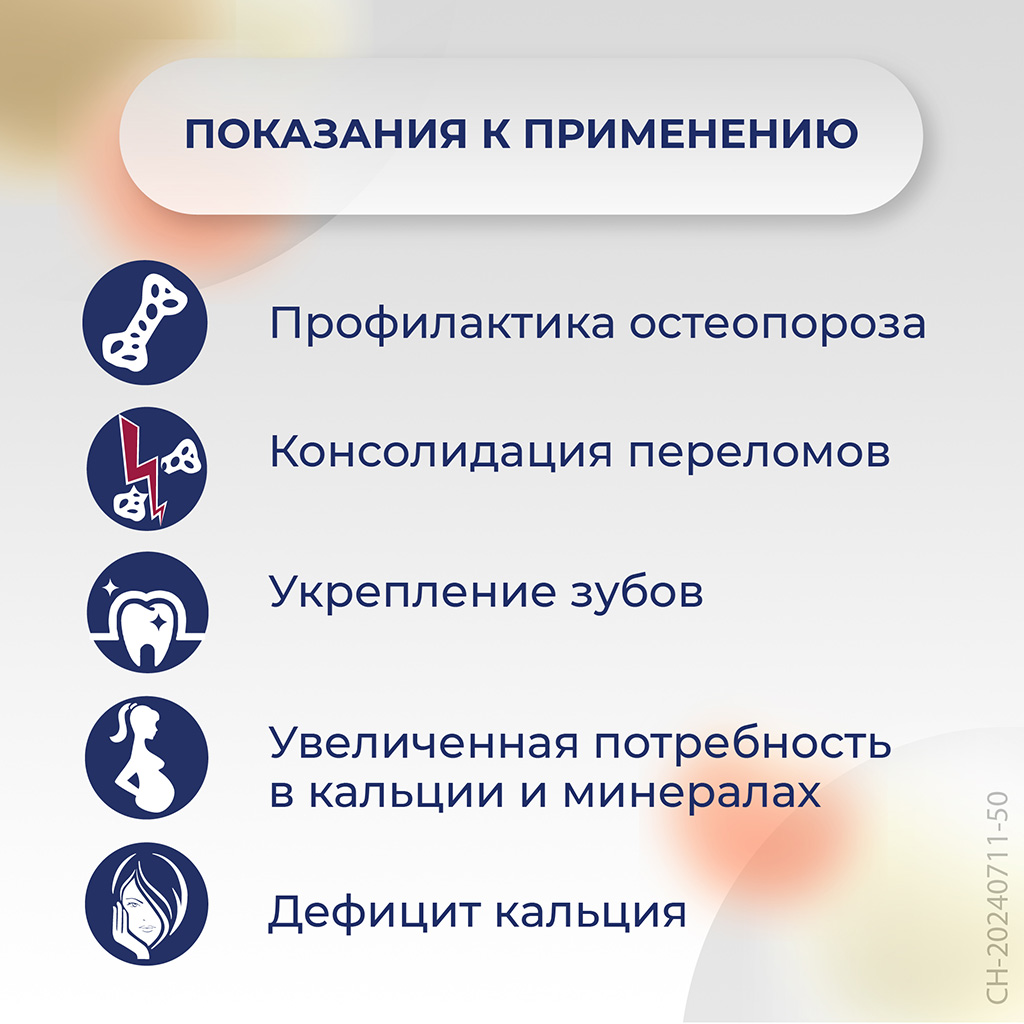 ПОКАЗАНИЯ К ПРИМЕНЕНИЮ

Профилактика остеопороза

Консолидация переломов

Укрепление зубов

Увеличенная потребность в кальции и минералах

Дефицит кальция

CH-20240711-50